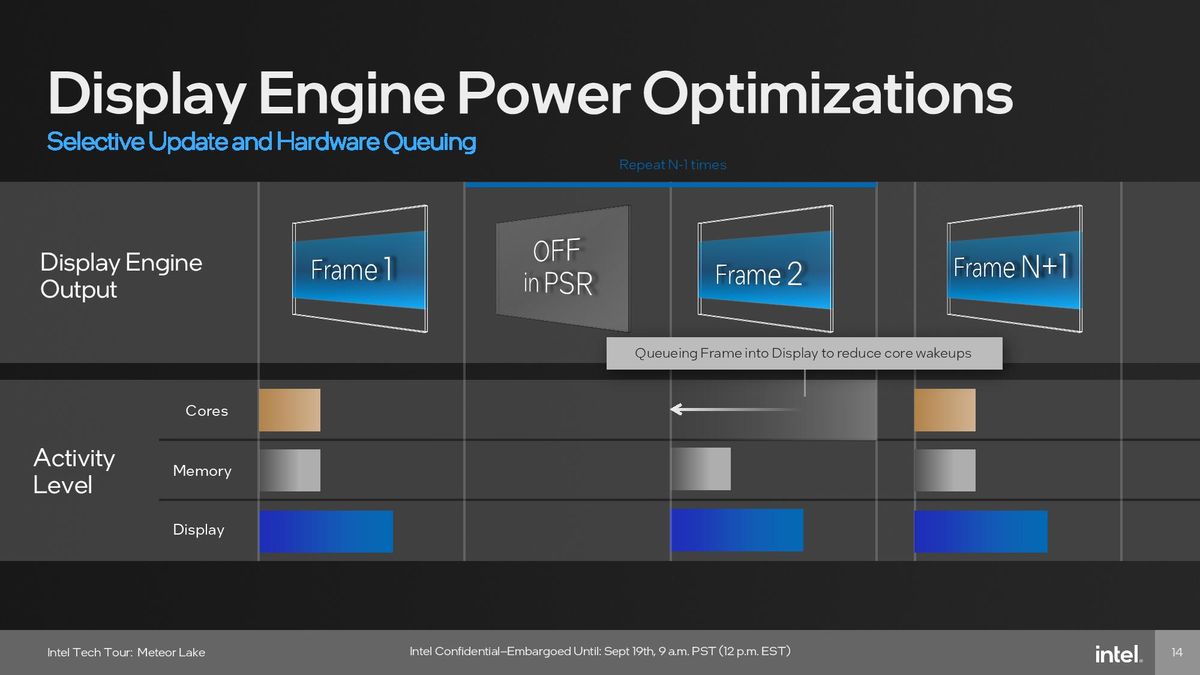 Display Engine Power Optimizations

Selective Update and Hardware Queuing

Repeat N-1 times

Display Engine Output

Frame 1

OFF in PSR

Frame 2

Frame N+1

Queueing Frame into Display to reduce core wakeups

Activity Level

Cores

Memory

Display

Intel Tech Tour: Meteor Lake

Intel Confidential–Embargoed Until: Sept 19th, 9 a.m. PST (12 p.m. EST)

intel.

14